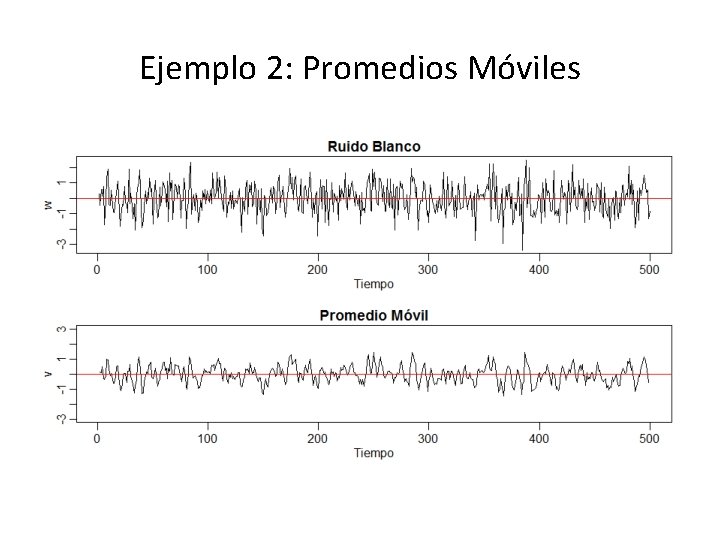 Ejemplo 2: Promedios Móviles

Ruido Blanco

w

1
-1
-3

0 100 200 300 400 500

Tiempo

Promedio Móvil

v

3
1
-1
-3

0 100 200 300 400 500

Tiempo